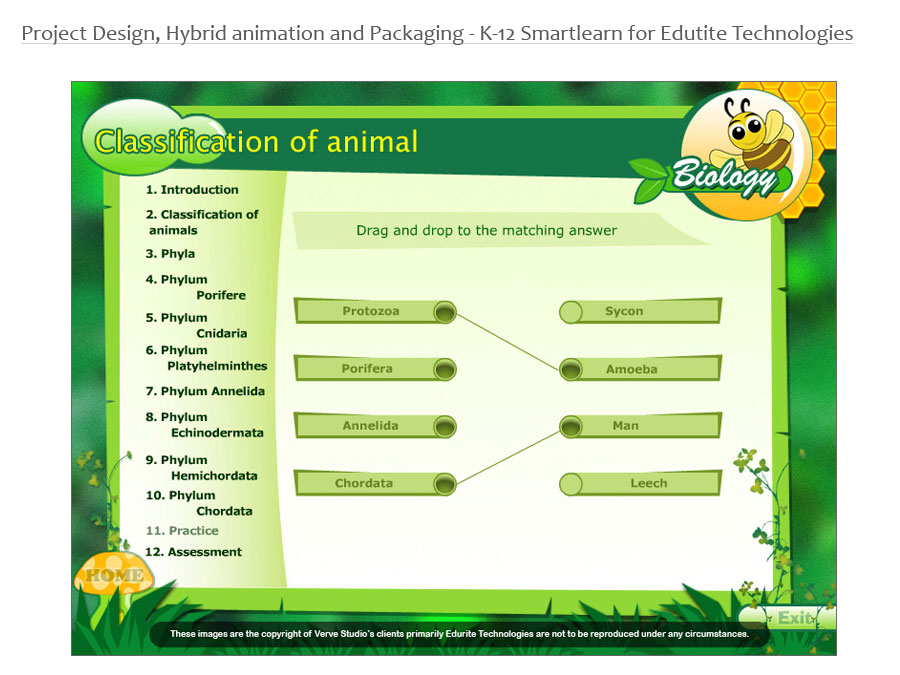 Project Design, Hybrid animation and Packaging - K-12 Smartlearn for Edutite Technologies

Classification of animal

Biology

1. Introduction
2. Classification of animals
3. Phyla
4. Phylum Porifere
5. Phylum Cnidaria
6. Phylum Platyhelminthes
7. Phylum Annelida
8. Phylum Echinodermata
9. Phylum Hemichordata
10. Phylum Chordata
11. Practice
12. Assessment

Drag and drop to the matching answer

Protozoa
Porifera
Annelida
Chordata

Sycon
Amoeba
Man
Leech

HOME

Exit

These images are the copyright of Verve Studio's clients primarily Edurite Technologies are not to be reproduced under any circumstances.